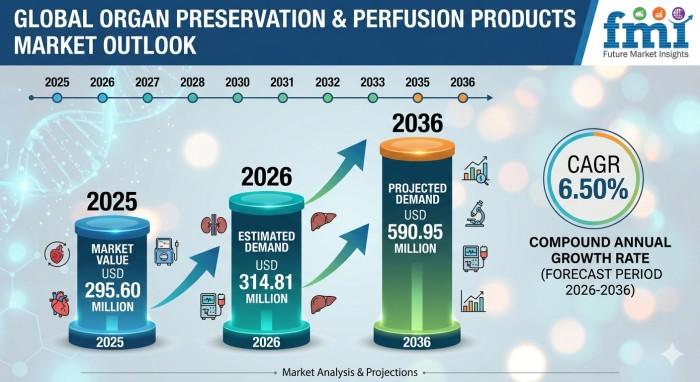 GLOBAL ORGAN PRESERVATION & PERFUSION PRODUCTS MARKET OUTLOOK

fmi
Future Market Insights

2025 2026 2027 2028 2030 2031 2032 2033 2035 2036

2025
MARKET VALUE
USD
295.60
MILLION
2025

2026
ESTIMATED DEMAND
USD
314.81
MILLION
2026

2036
PROJECTED DEMAND
USD
590.95
MILLION
2036

CAGR
6.50%

COMPOUND ANNUAL GROWTH RATE
(FORECAST PERIOD 2026-2036)

Market Analysis & Projections